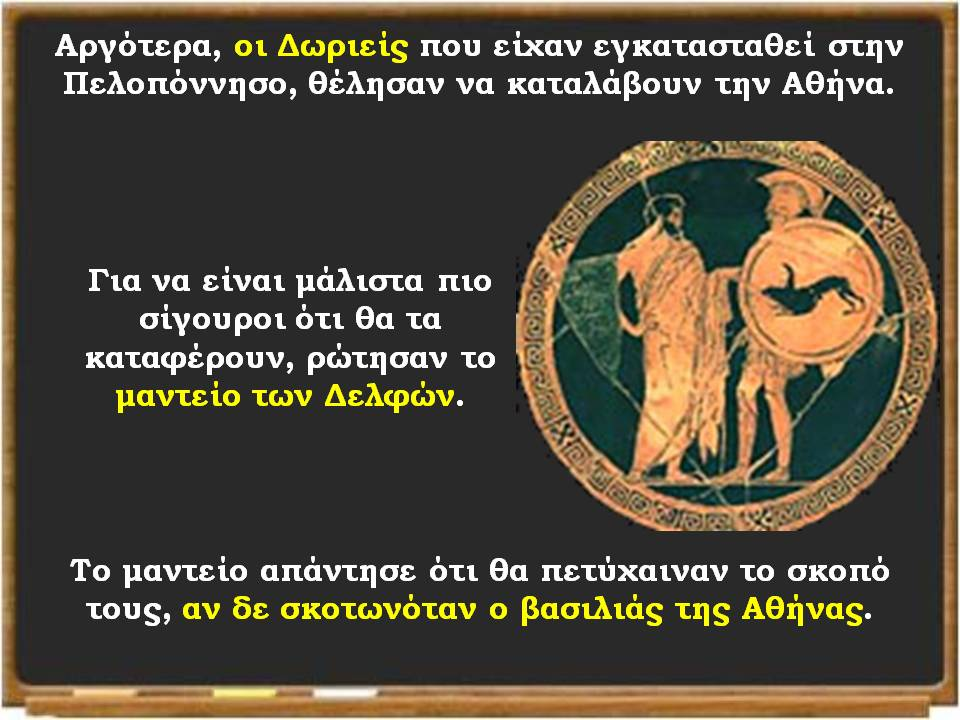 Αργότερα, οι Δωριείς που είχαν εγκατασταθεί στην Πελοπόννησο, θέλησαν να καταλάβουν την Αθήνα.

Για να είναι μάλιστα πιο σίγουροι ότι θα τα καταφέρουν, ρώτησαν το μαντείο των Δελφών.

Το μαντείο απάντησε ότι θα πετύχαιναν το σκοπό τους, αν δε σκοτωνόταν ο βασιλιάς της Αθήνας.